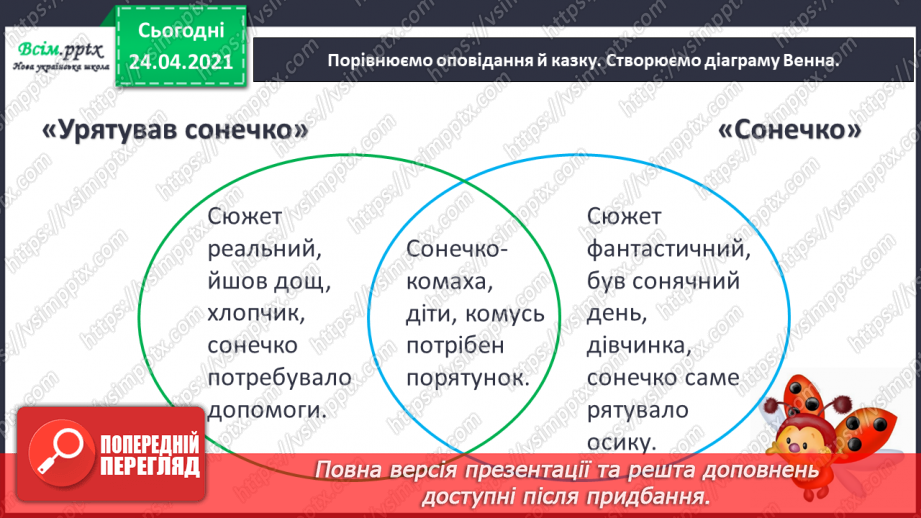 Всім.pptx
Нова українська школа

Сьогодні
24.04.2021

Порівнюємо оповідання й казку. Створюємо діаграму Венна.

«Урятував сонечко»

«Сонечко»

Сюжет реальний, йшов дощ, хлопчик, сонечко потребувало допомоги.

Сонечко-комаха, діти, комусь потрібен порятунок.

Сюжет фантастичний, був сонячний день, дівчинка, сонечко саме рятувало осику.

ПОПЕРЕДНІЙ ПЕРЕГЛЯД

Повна версія презентації та решта доповнень доступні після придбання.

https://vsimpptx.com